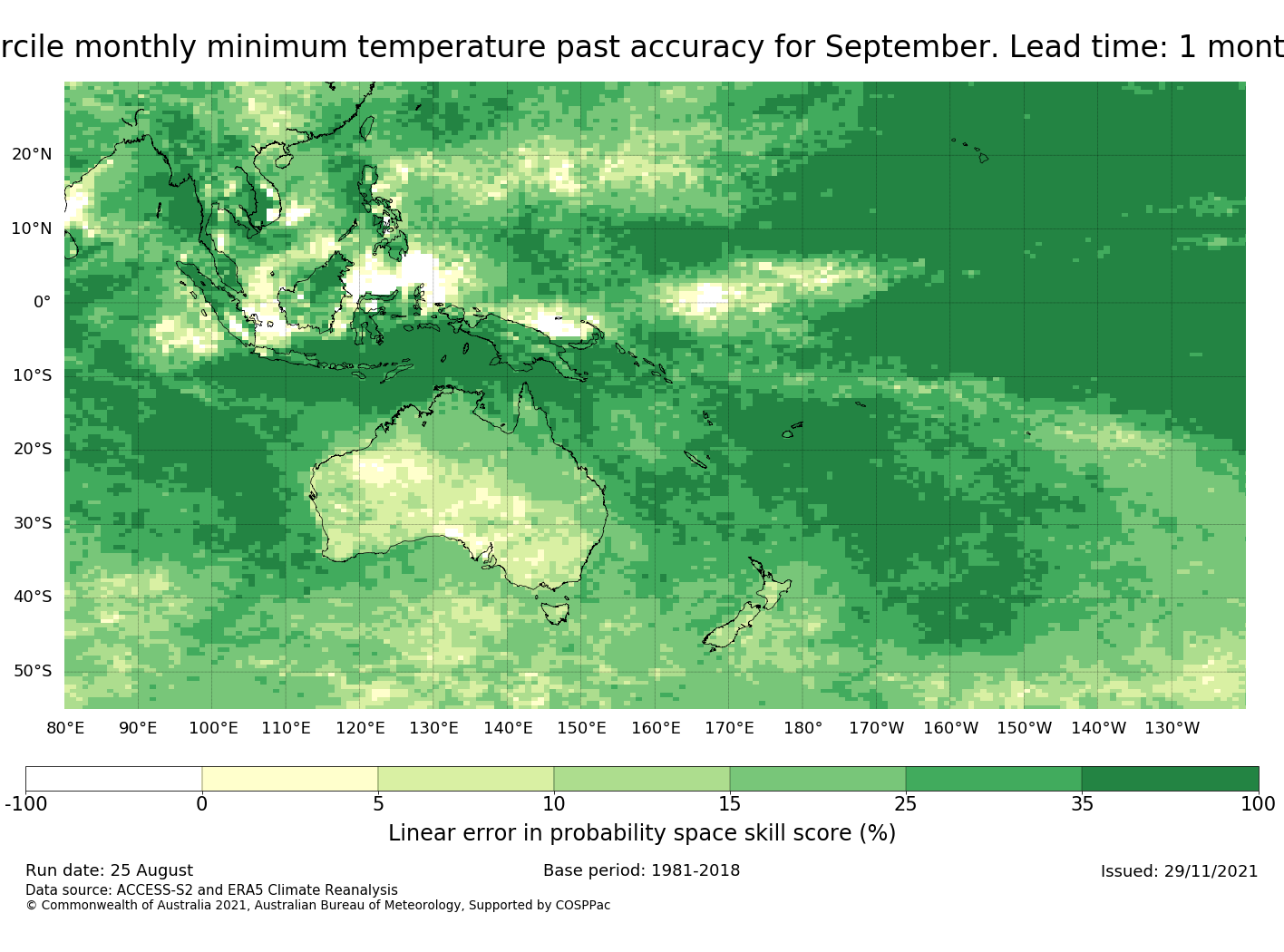 rcile monthly minimum temperature past accuracy for September. Lead time: 1 mont

20°N
10°N
0°
10°S
20°S
30°S
40°S
50°S

80°E 90°E 100°E 110°E 120°E 130°E 140°E 150°E 160°E 170°E 180° 170°W 160°W 150°W 140°W 130°W

-100 0 5 10 15 25 35 100

Linear error in probability space skill score (%)

Run date: 25 August
Base period: 1981-2018
Issued: 29/11/2021
Data source: ACCESS-S2 and ERA5 Climate Reanalysis
© Commonwealth of Australia 2021, Australian Bureau of Meteorology, Supported by COSPPac